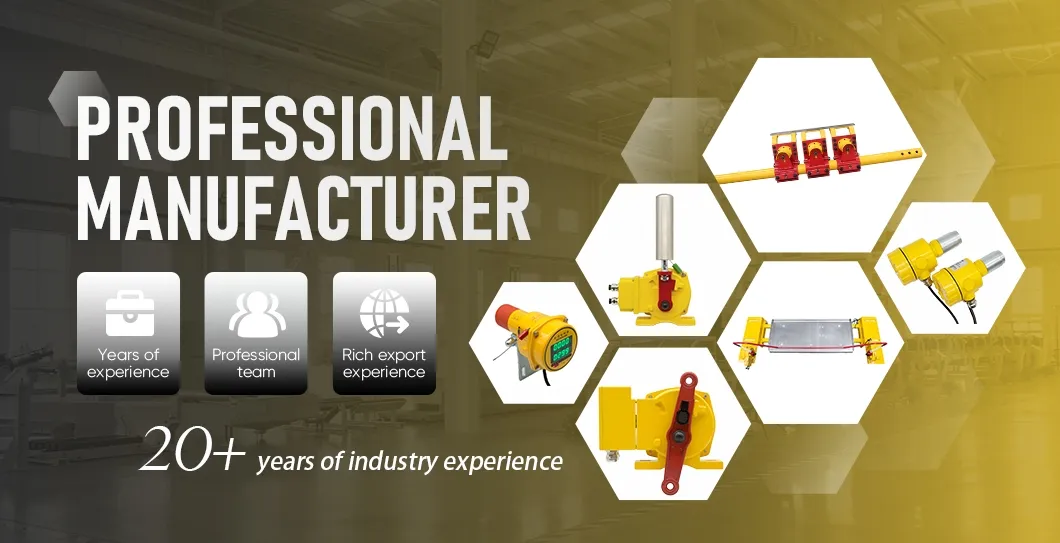 PROFESSIONAL MANUFACTURER

Years of experience

Professional team

Rich export experience

20+ years of industry experience